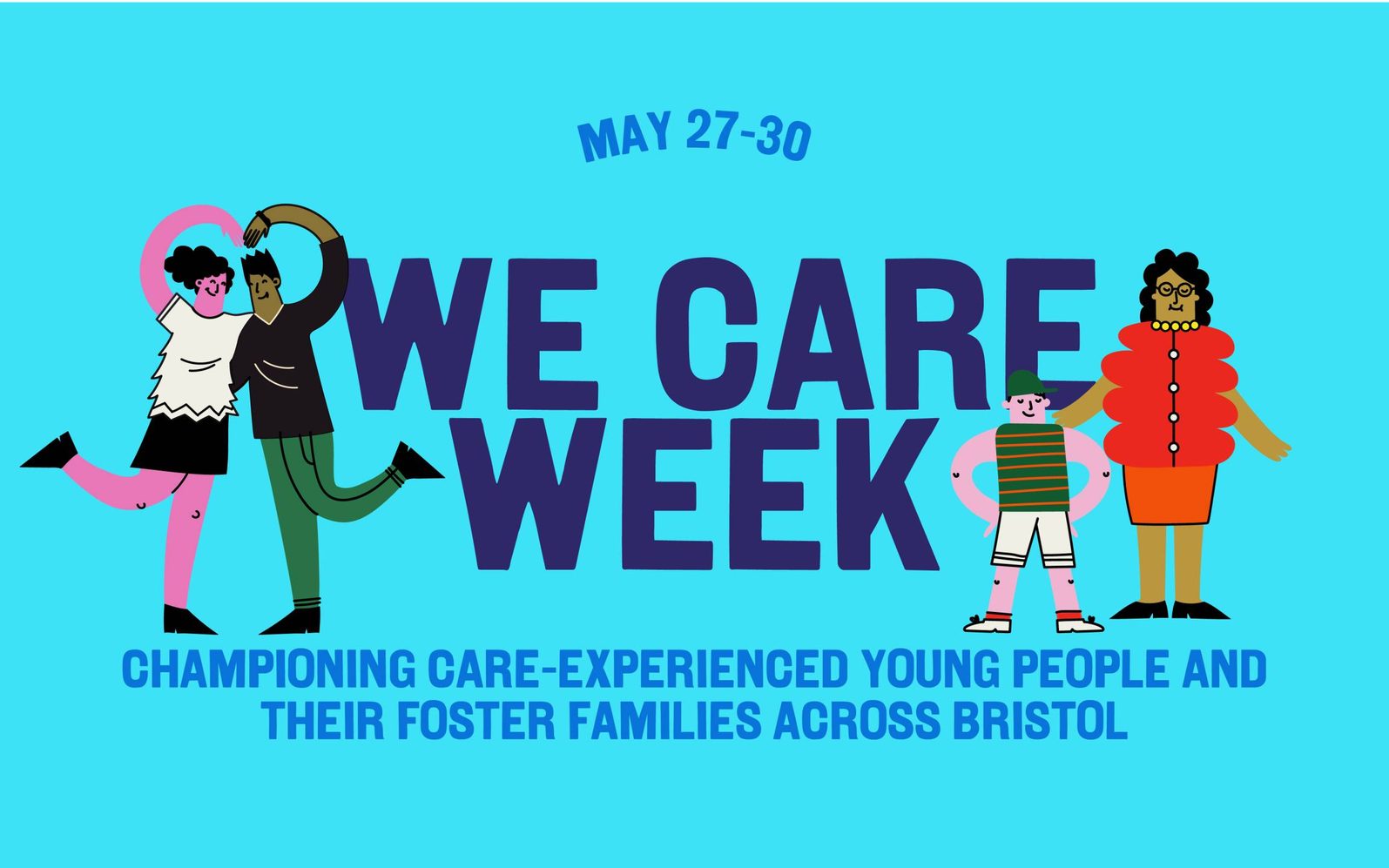 MAY 27-30

WE CARE WEEK

CHAMPIONING CARE-EXPERIENCED YOUNG PEOPLE AND THEIR FOSTER FAMILIES ACROSS BRISTOL